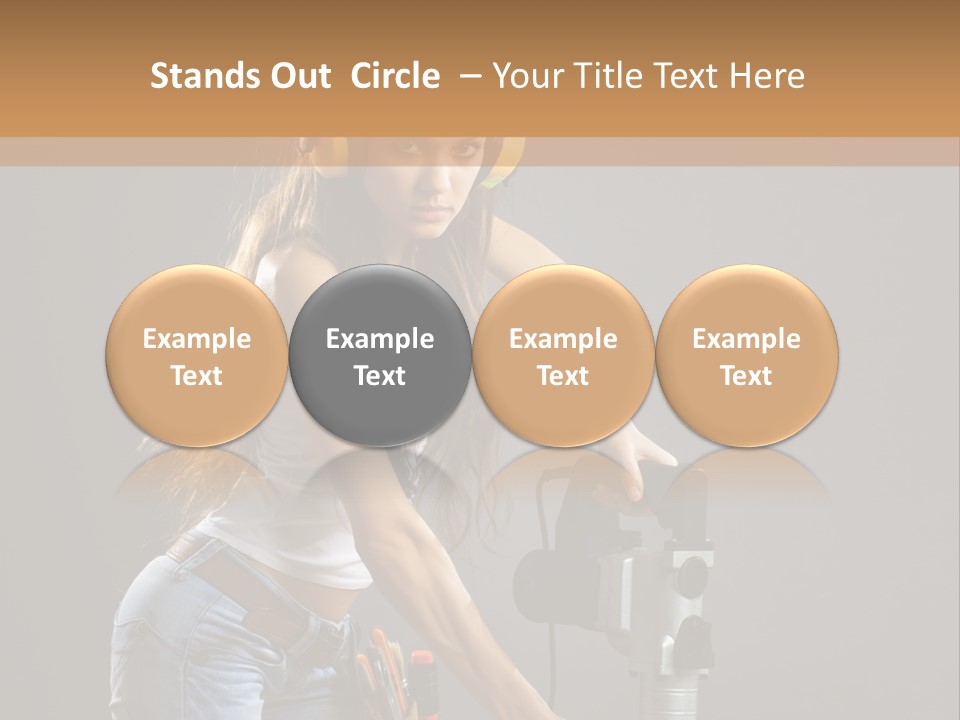 Stands Out Circle – Your Title Text Here

Example Text

Example Text

Example Text

Example Text